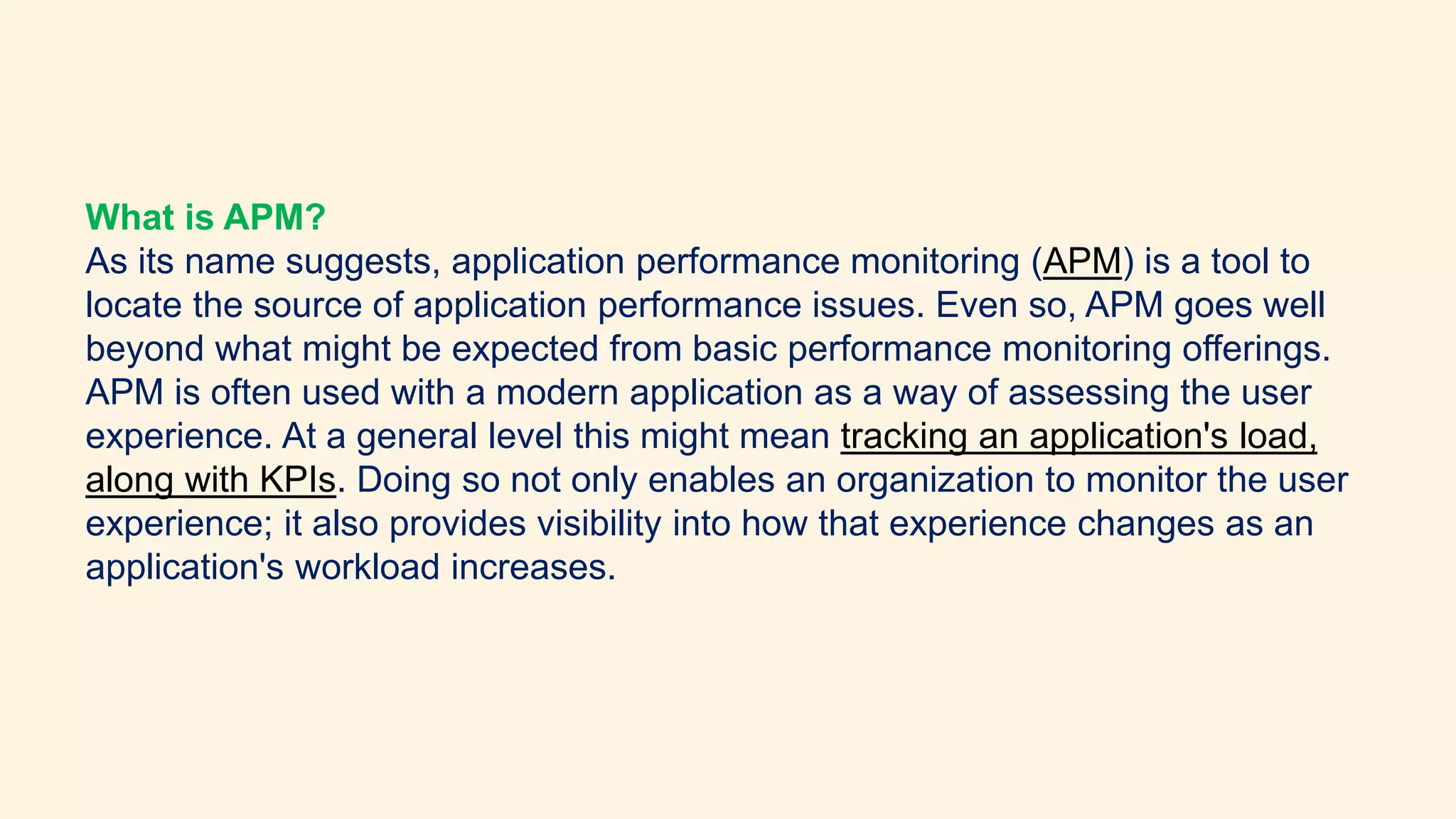 What is APM?
As its name suggests, application performance monitoring (APM) is a tool to locate the source of application performance issues. Even so, APM goes well beyond what might be expected from basic performance monitoring offerings. APM is often used with a modern application as a way of assessing the user experience. At a general level this might mean tracking an application's load, along with KPIs. Doing so not only enables an organization to monitor the user experience; it also provides visibility into how that experience changes as an application's workload increases.